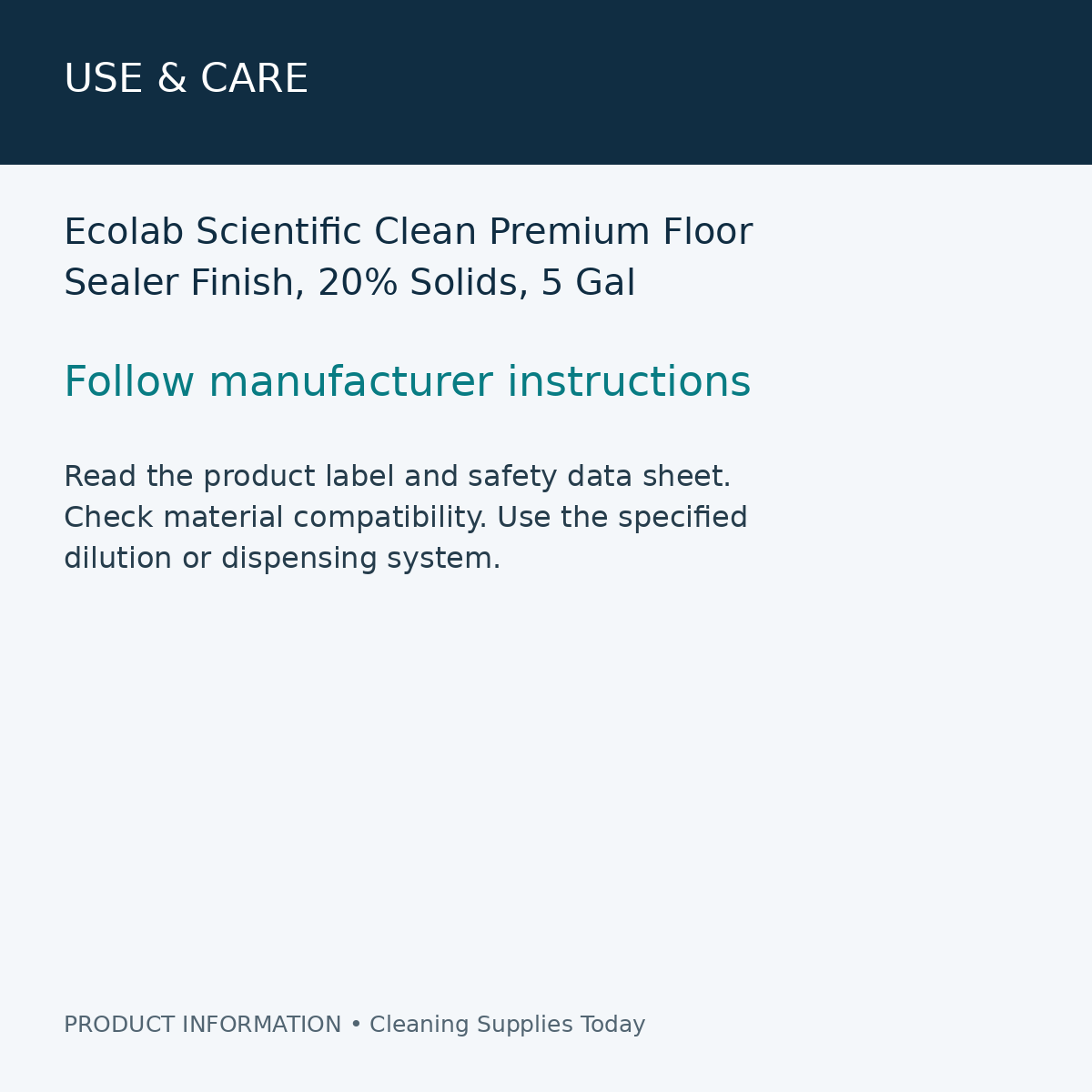 USE & CARE

Ecolab Scientific Clean Premium Floor Sealer Finish, 20% Solids, 5 Gal

Follow manufacturer instructions

Read the product label and safety data sheet. Check material compatibility. Use the specified dilution or dispensing system.

PRODUCT INFORMATION • Cleaning Supplies Today